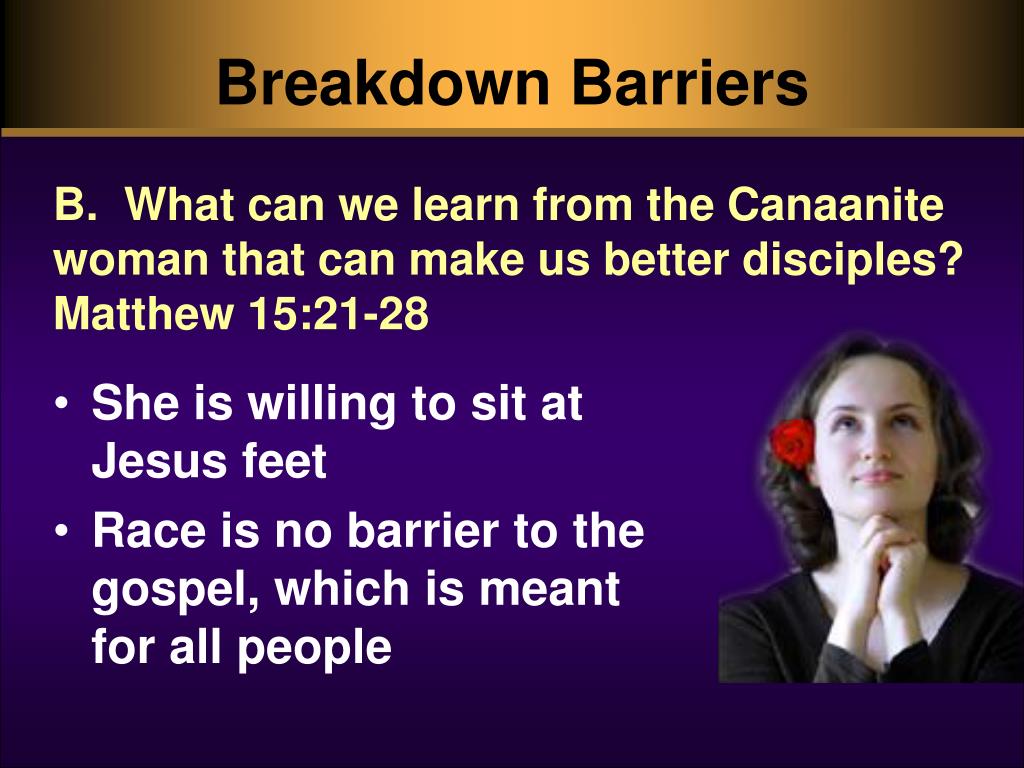 Breakdown Barriers

B. What can we learn from the Canaanite woman that can make us better disciples? Matthew 15:21-28

• She is willing to sit at Jesus feet
• Race is no barrier to the gospel, which is meant for all people